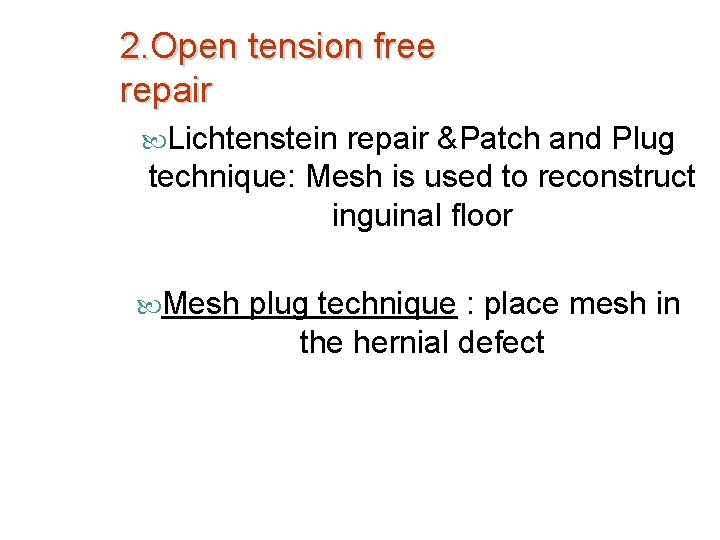 2.Open tension free repair

Lichtenstein repair &Patch and Plug technique: Mesh is used to reconstruct inguinal floor

Mesh plug technique : place mesh in the hernial defect